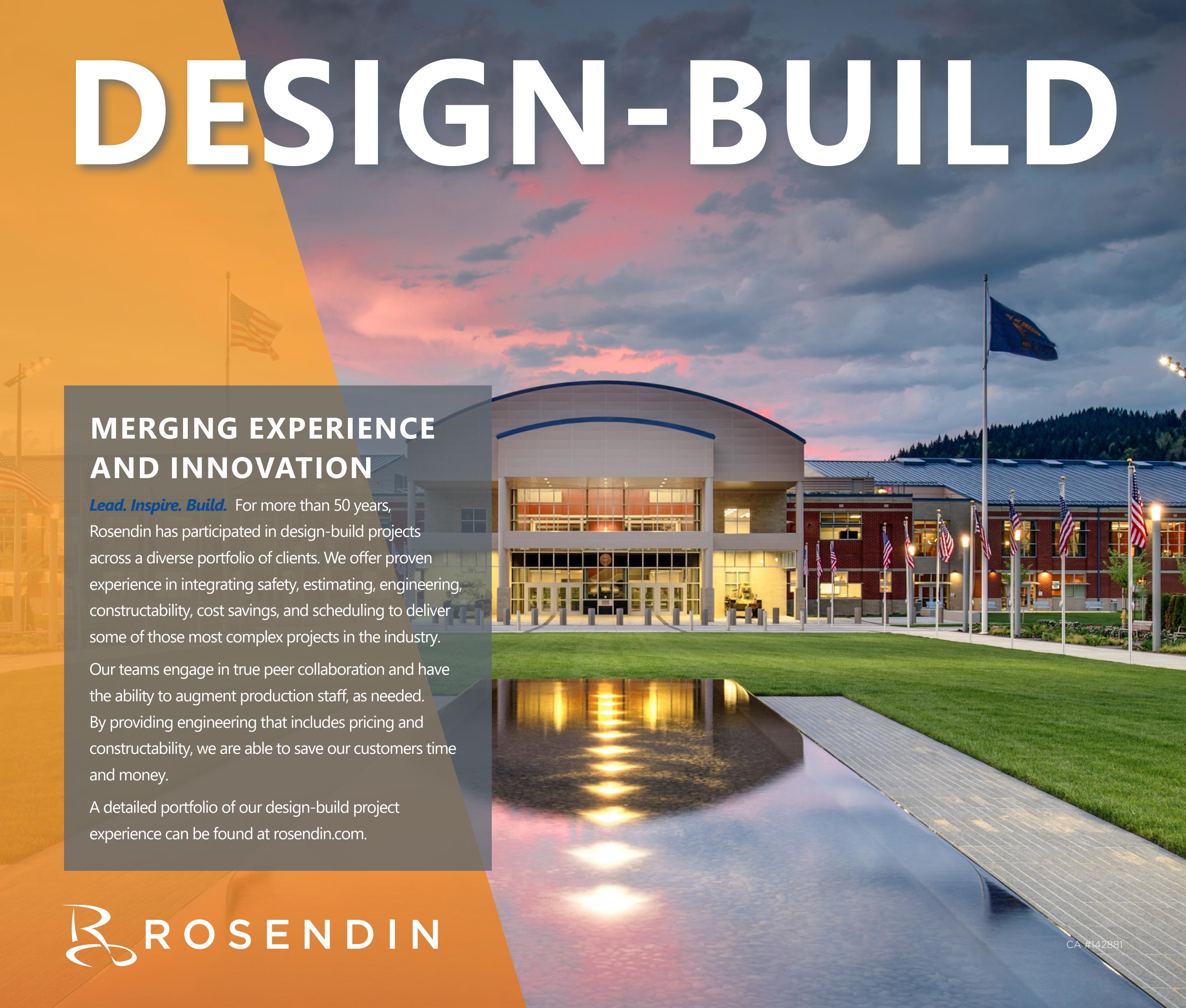 DESIGN-BUILD

MERGING EXPERIENCE AND INNOVATION

Lead. Inspire. Build. For more than 50 years, Rosendin has participated in design-build projects across a diverse portfolio of clients. We offer proven experience in integrating safety, estimating, engineering, constructability, cost savings, and scheduling to deliver some of those most complex projects in the industry.

Our teams engage in true peer collaboration and have the ability to augment production staff, as needed. By providing engineering that includes pricing and constructability, we are able to save our customers time and money.

A detailed portfolio of our design-build project experience can be found at rosendin.com.

ROSENDIN

CA #142881